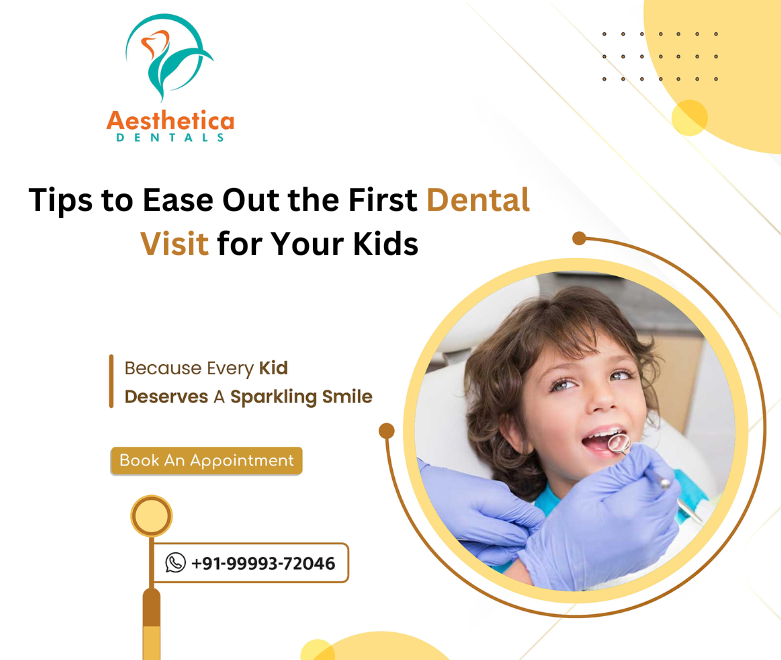 Aesthetica
DENTALS

Tips to Ease Out the First Dental Visit for Your Kids

Because Every Kid Deserves A Sparkling Smile

Book An Appointment

+91-99993-72046